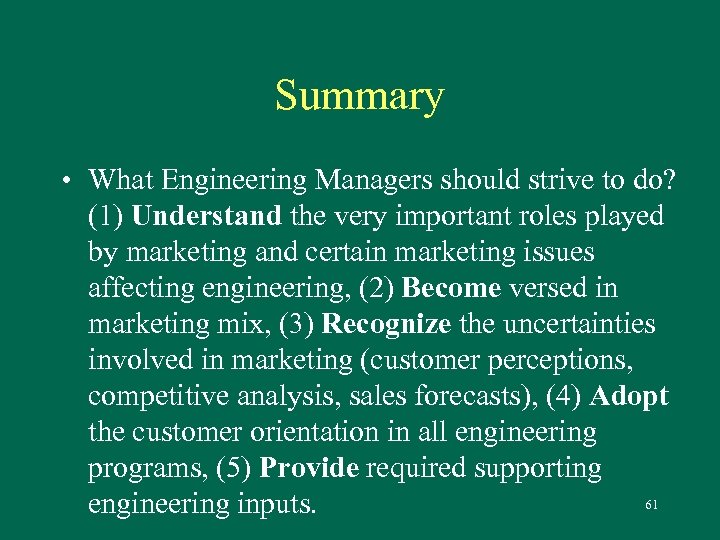 Summary

• What Engineering Managers should strive to do? (1) Understand the very important roles played by marketing and certain marketing issues affecting engineering, (2) Become versed in marketing mix, (3) Recognize the uncertainties involved in marketing (customer perceptions, competitive analysis, sales forecasts), (4) Adopt the customer orientation in all engineering programs, (5) Provide required supporting engineering inputs.

61